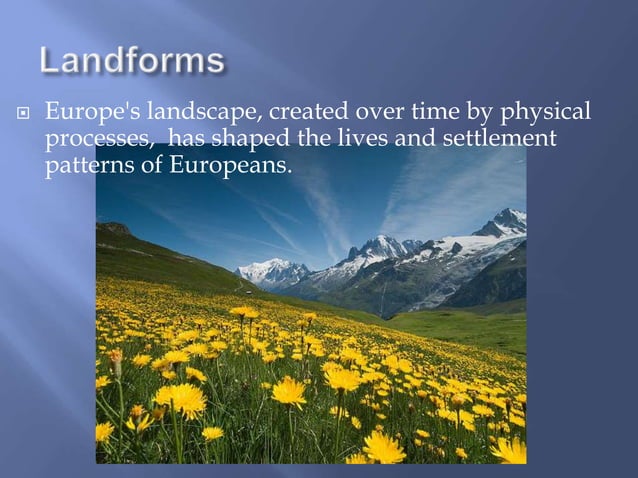 Landforms

Europe's landscape, created over time by physical processes,  has shaped the lives and settlement patterns of Europeans.